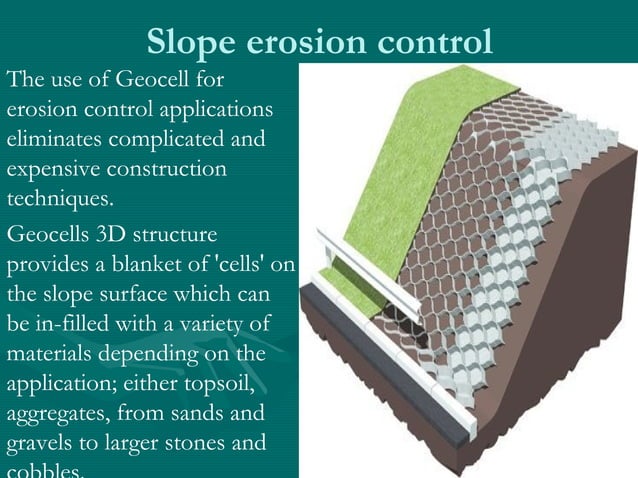 Slope erosion control

The use of Geocell for erosion control applications eliminates complicated and expensive construction techniques.

Geocells 3D structure provides a blanket of 'cells' on the slope surface which can be in-filled with a variety of materials depending on the application; either topsoil, aggregates, from sands and gravels to larger stones and cobbles.